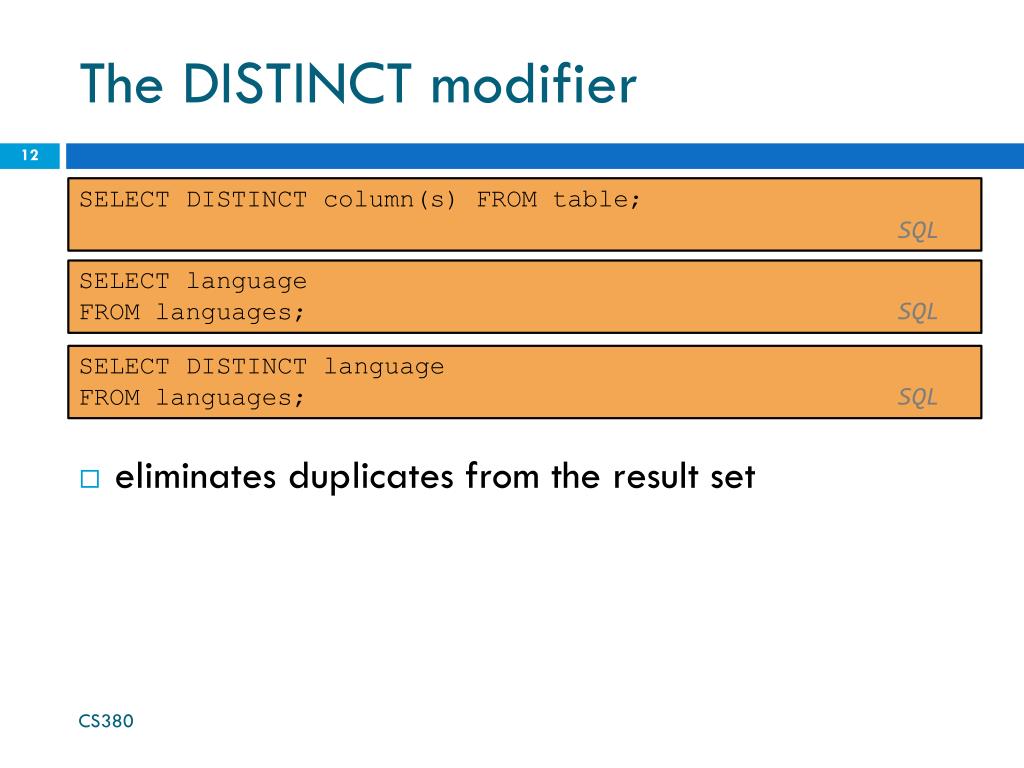 The DISTINCT modifier

12

SELECT DISTINCT column(s) FROM table;
SQL

SELECT language
FROM languages;
SQL

SELECT DISTINCT language
FROM languages;
SQL

□ eliminates duplicates from the result set

CS380